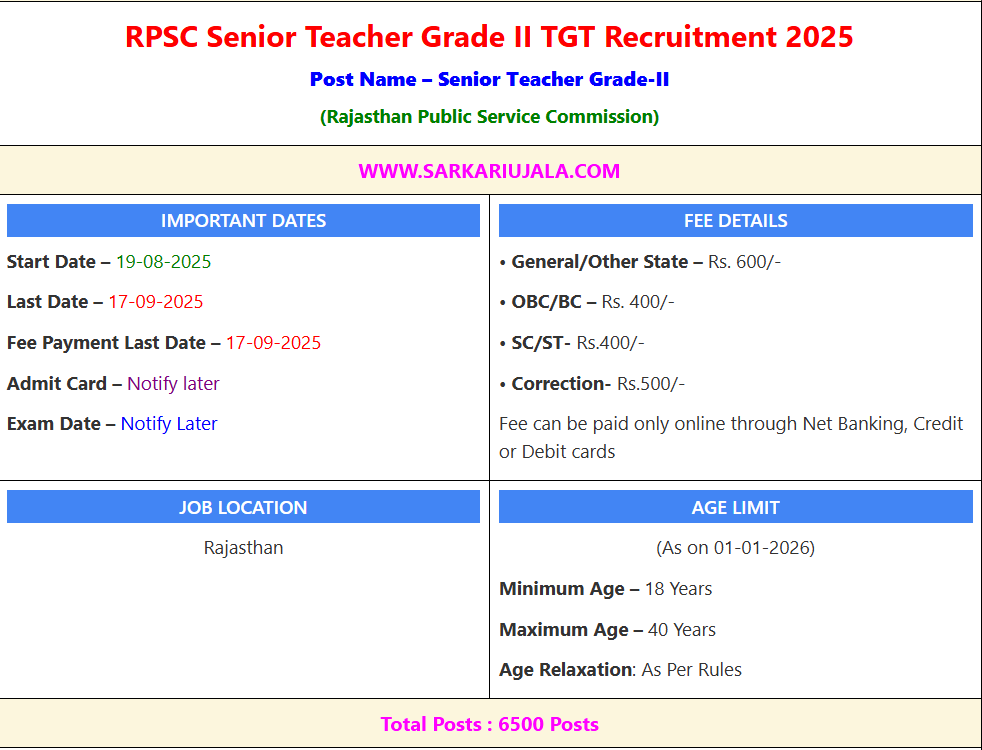 RPSC Senior Teacher Grade II TGT Recruitment 2025

Post Name – Senior Teacher Grade-II

(Rajasthan Public Service Commission)

WWW.SARKARIUJALA.COM

IMPORTANT DATES

Start Date – 19-08-2025

Last Date – 17-09-2025

Fee Payment Last Date – 17-09-2025

Admit Card – Notify later

Exam Date – Notify Later

FEE DETAILS

• General/Other State – Rs. 600/-

• OBC/BC – Rs. 400/-

• SC/ST- Rs.400/-

• Correction- Rs.500/-

Fee can be paid only online through Net Banking, Credit or Debit cards

JOB LOCATION

Rajasthan

AGE LIMIT

(As on 01-01-2026)

Minimum Age – 18 Years

Maximum Age – 40 Years

Age Relaxation: As Per Rules

Total Posts : 6500 Posts